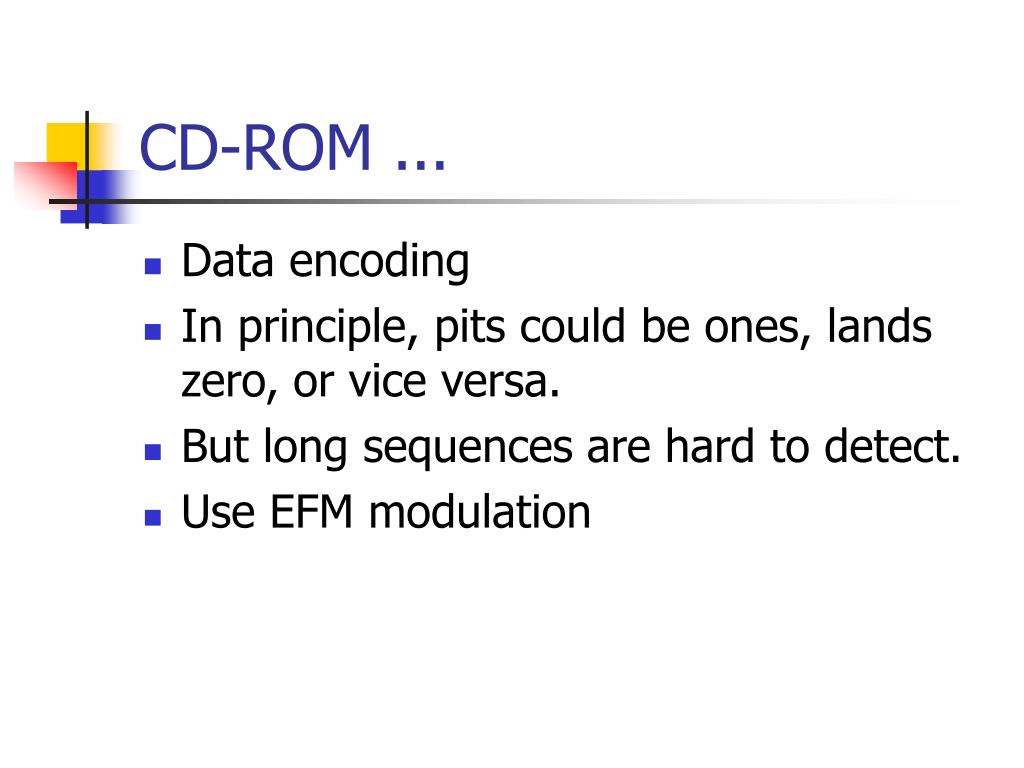 CD-ROM ...

- Data encoding
- In principle, pits could be ones, lands zero, or vice versa.
- But long sequences are hard to detect.
- Use EFM modulation